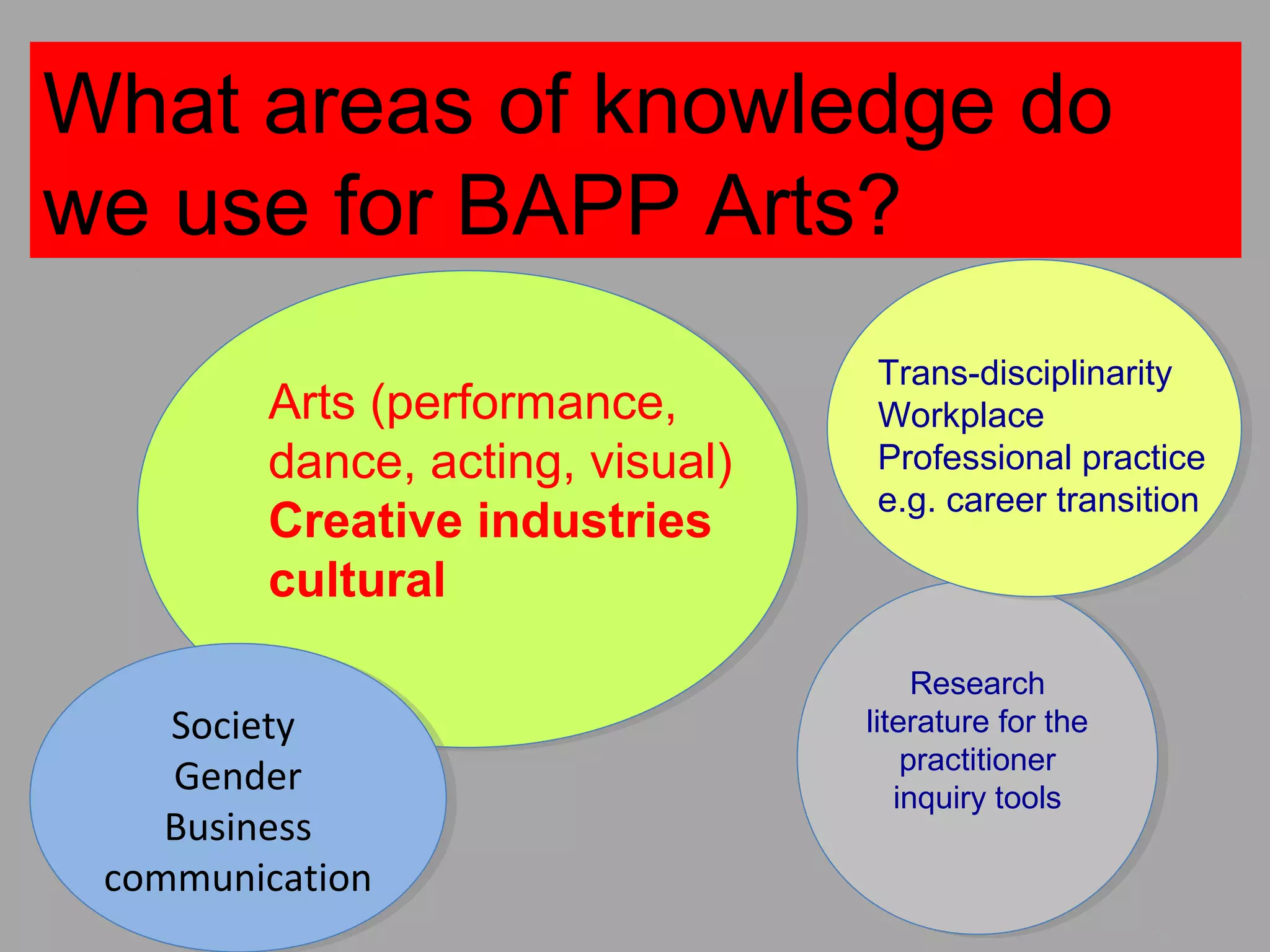 What areas of knowledge do we use for BAPP Arts?

Arts (performance, dance, acting, visual)
Creative industries
cultural

Trans-disciplinarity
Workplace
Professional practice
e.g. career transition

Society
Gender
Business
communication

Research
literature for the practitioner
inquiry tools